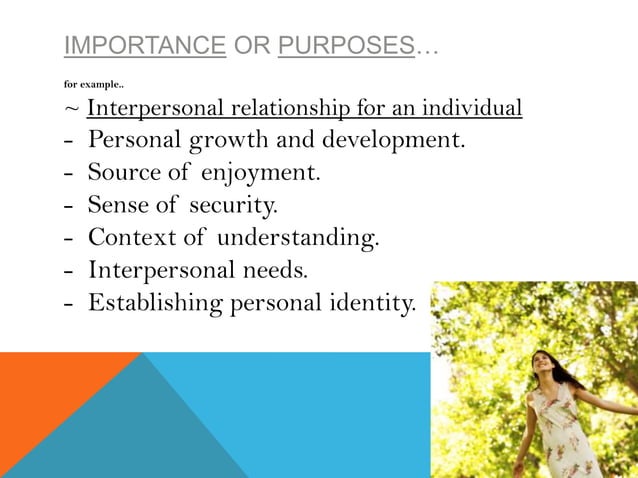 IMPORTANCE OR PURPOSES…

for example..

~ Interpersonal relationship for an individual
- Personal growth and development.
- Source of enjoyment.
- Sense of security.
- Context of understanding.
- Interpersonal needs.
- Establishing personal identity.